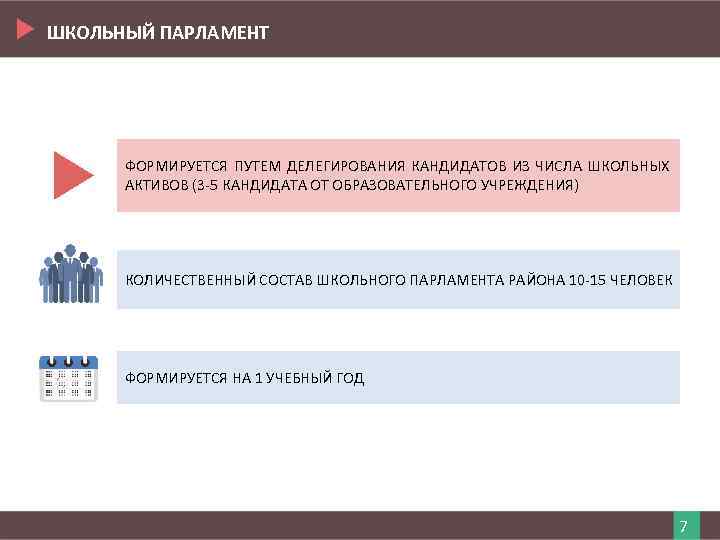 ШКОЛЬНЫЙ ПАРЛАМЕНТ

ФОРМИРУЕТСЯ ПУТЕМ ДЕЛЕГИРОВАНИЯ КАНДИДАТОВ ИЗ ЧИСЛА ШКОЛЬНЫХ АКТИВОВ (3-5 КАНДИДАТА ОТ ОБРАЗОВАТЕЛЬНОГО УЧРЕЖДЕНИЯ)

КОЛИЧЕСТВЕННЫЙ СОСТАВ ШКОЛЬНОГО ПАРЛАМЕНТА РАЙОНА 10-15 ЧЕЛОВЕК

ФОРМИРУЕТСЯ НА 1 УЧЕБНЫЙ ГОД

7